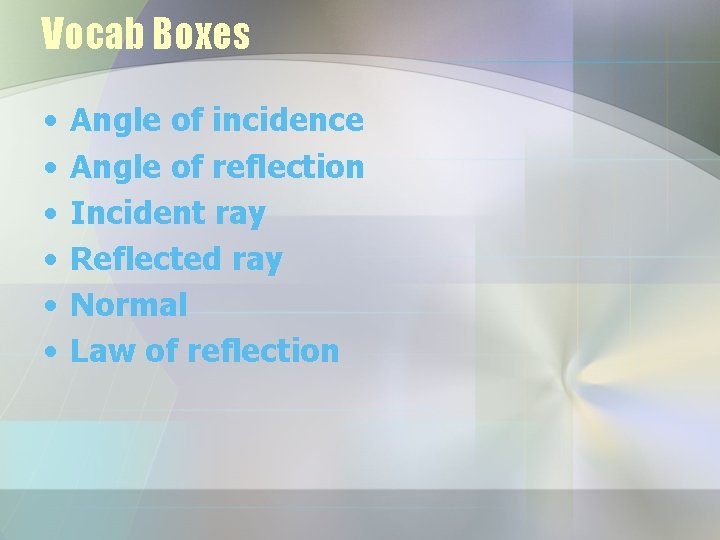 Vocab Boxes

• Angle of incidence
• Angle of reflection
• Incident ray
• Reflected ray
• Normal
• Law of reflection